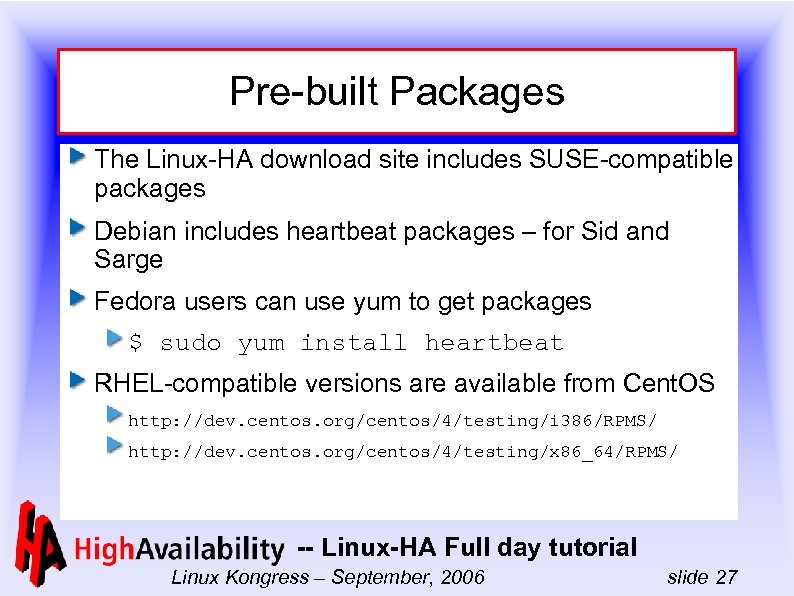 Pre-built Packages

The Linux-HA download site includes SUSE-compatible packages

Debian includes heartbeat packages – for Sid and Sarge

Fedora users can use yum to get packages

$ sudo yum install heartbeat

RHEL-compatible versions are available from CentOS

http://dev.centos.org/centos/4/testing/i386/RPMS/

http://dev.centos.org/centos/4/testing/x86_64/RPMS/

HA HighAvailability -- Linux-HA Full day tutorial

Linux Kongress – September, 2006 slide 27